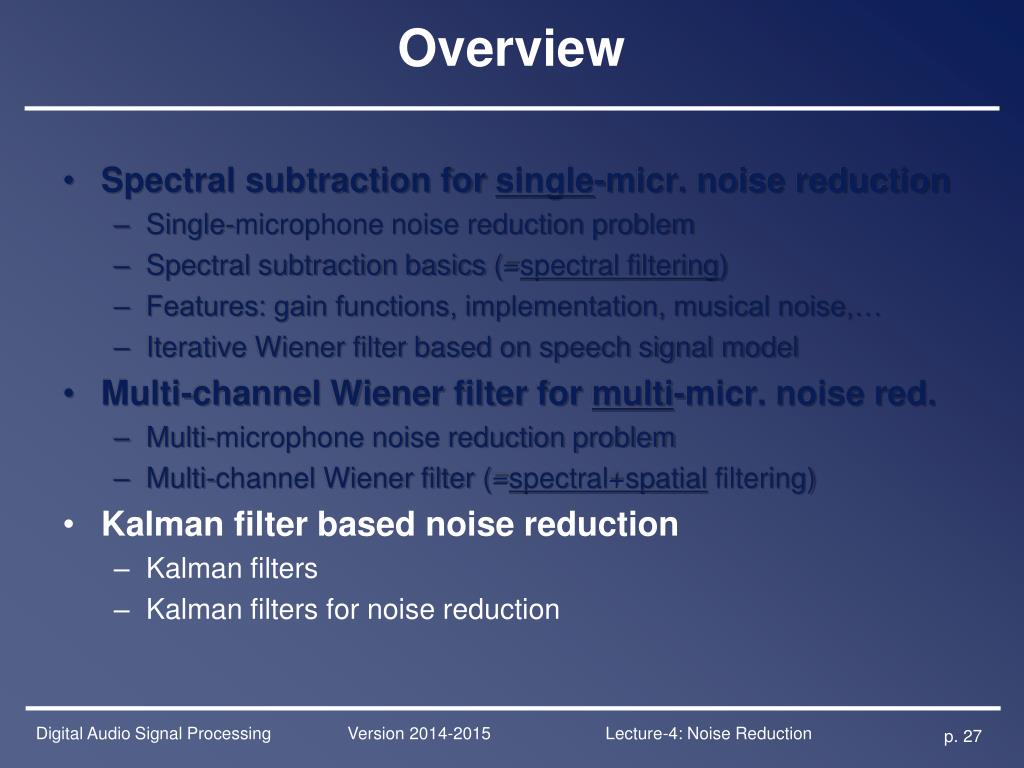 Overview

• Spectral subtraction for single-micr. noise reduction
– Single-microphone noise reduction problem
– Spectral subtraction basics (=spectral filtering)
– Features: gain functions, implementation, musical noise,…
– Iterative Wiener filter based on speech signal model
• Multi-channel Wiener filter for multi-micr. noise red.
– Multi-microphone noise reduction problem
– Multi-channel Wiener filter (=spectral+spatial filtering)
• Kalman filter based noise reduction
– Kalman filters
– Kalman filters for noise reduction

Digital Audio Signal Processing Version 2014-2015 Lecture-4: Noise Reduction p. 27